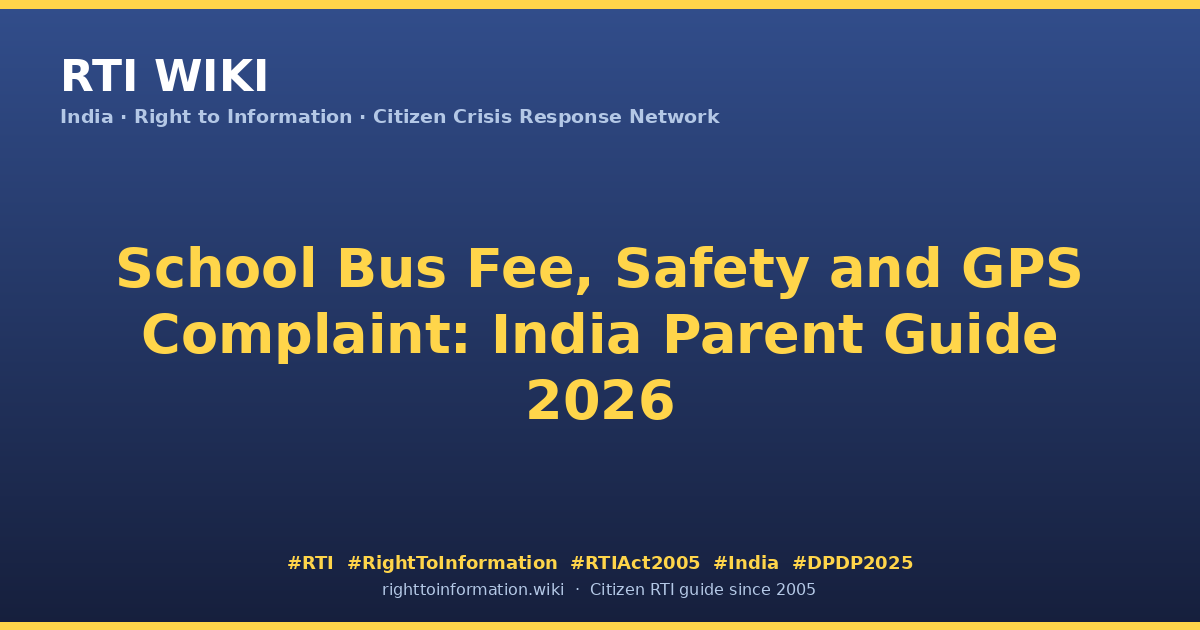 RTI WIKI
India · Right to Information · Citizen Crisis Response Network

School Bus Fee, Safety and GPS Complaint: India Parent Guide 2026

#RTI #RightToInformation #RTIAct2005 #India #DPDP2025
righttoinformation.wiki · Citizen RTI guide since 2005